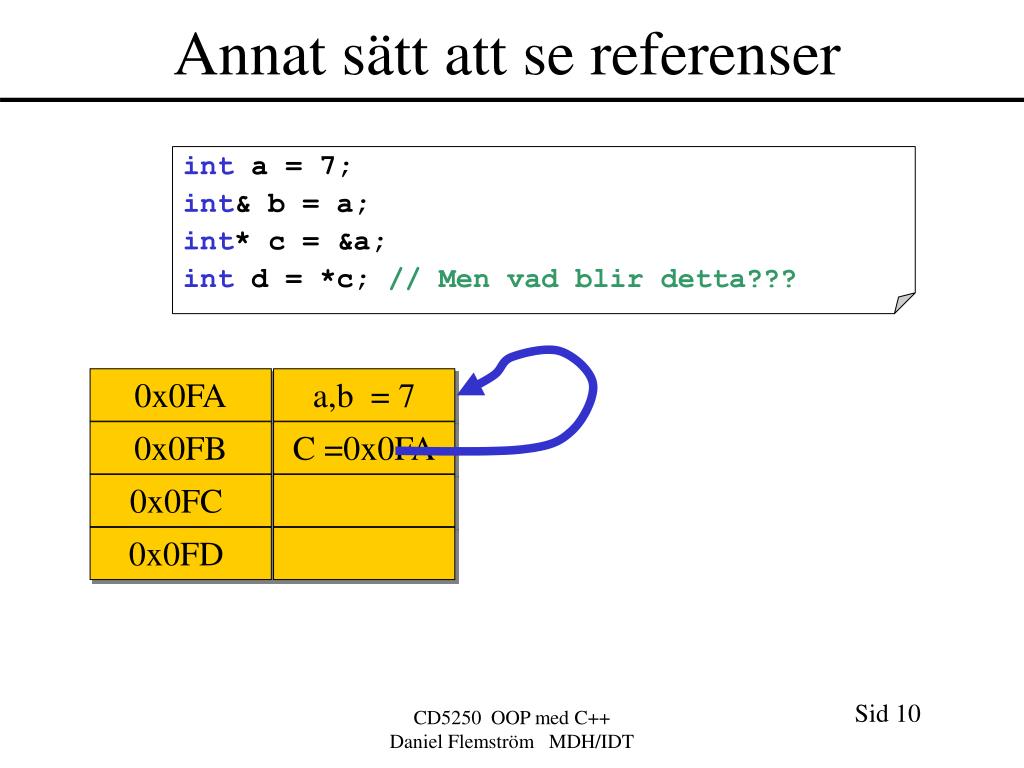 Annat sätt att se referenser

int a = 7;
int& b = a;
int* c = &a;
int d = *c; // Men vad blir detta???

| 0x0FA | a,b = 7 |
|---|---|
| 0x0FB | C =0x0FA |
| 0x0FC | |
| 0x0FD | |

CD5250 OOP med C++
Daniel Flemström MDH/IDT

Sid 10